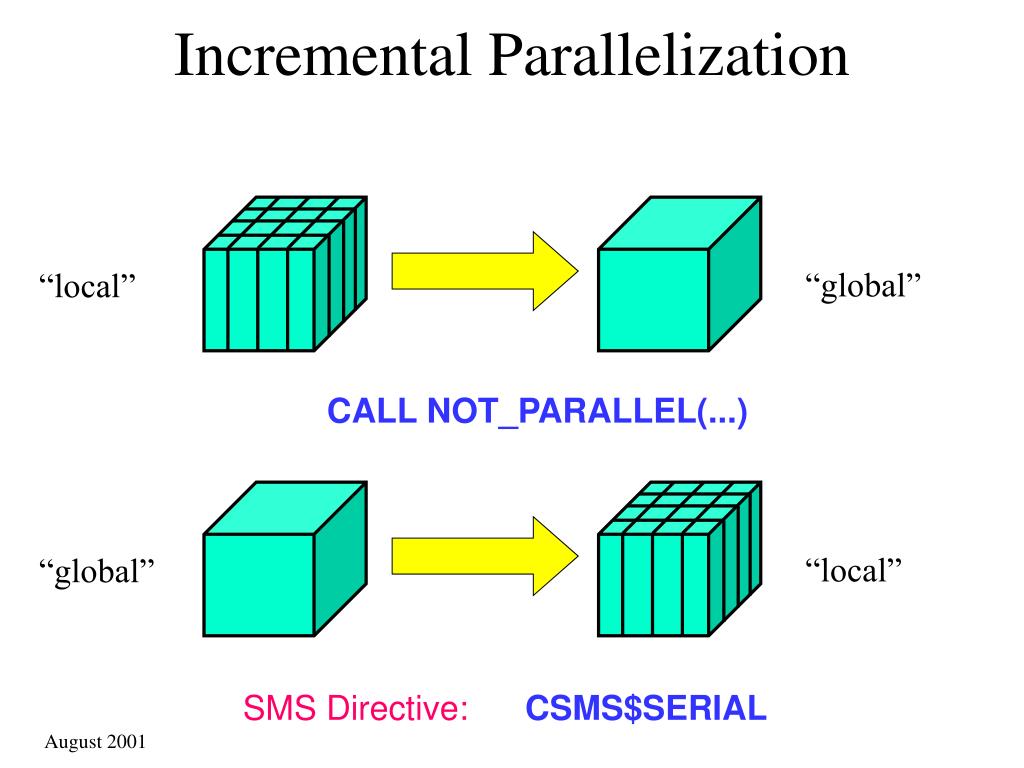 Incremental Parallelization

“local”

“global”

CALL NOT_PARALLEL(...)

“global”

“local”

SMS Directive: CSMS$SERIAL

August 2001